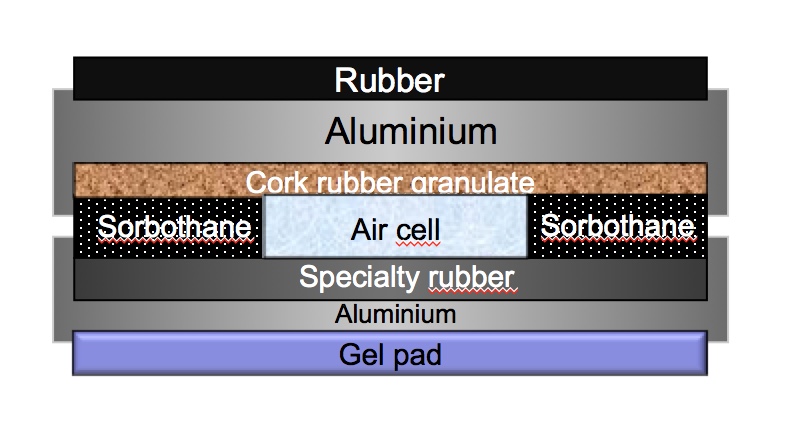 Rubber
Aluminium
Cork rubber granulate
Sorbothane
Air cell
Sorbothane
Specialty rubber
Aluminium
Gel pad